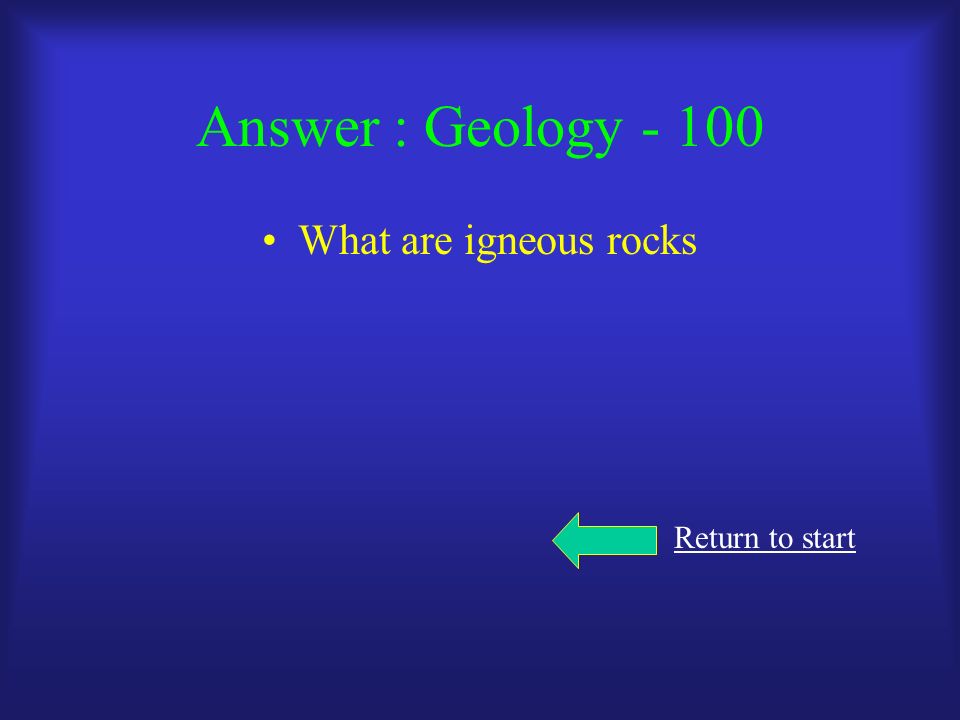 Answer : Geology - 100

• What are igneous rocks

Return to start